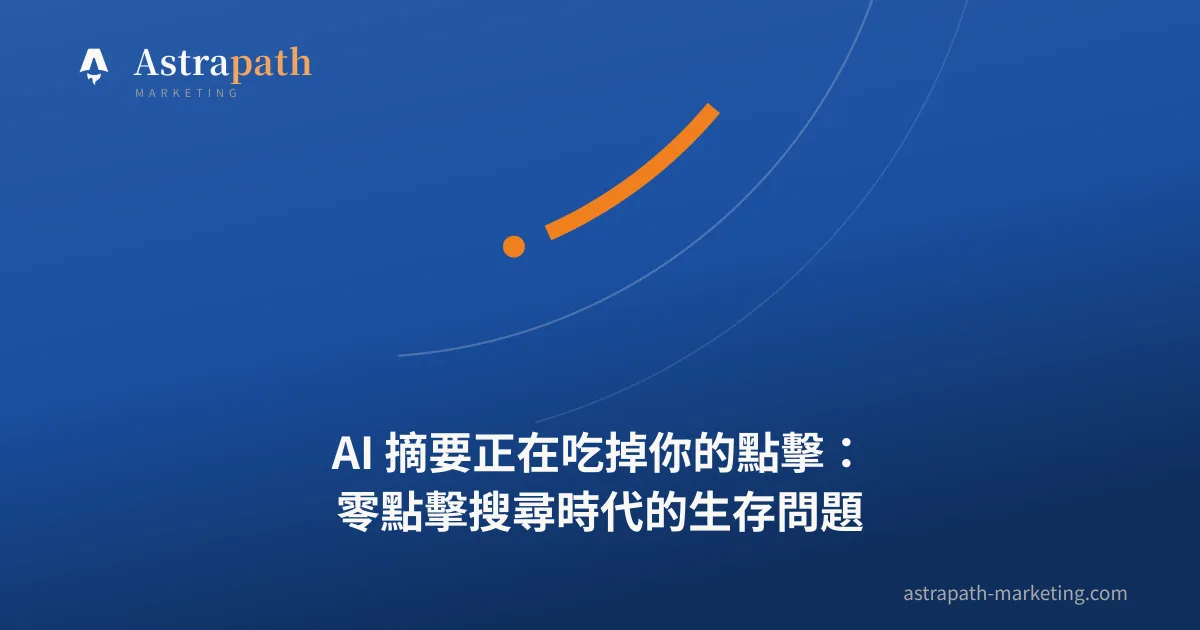 Astrapath
MARKETING

AI 摘要正在吃掉你的點擊：
零點擊搜尋時代的生存問題

astrapath-marketing.com